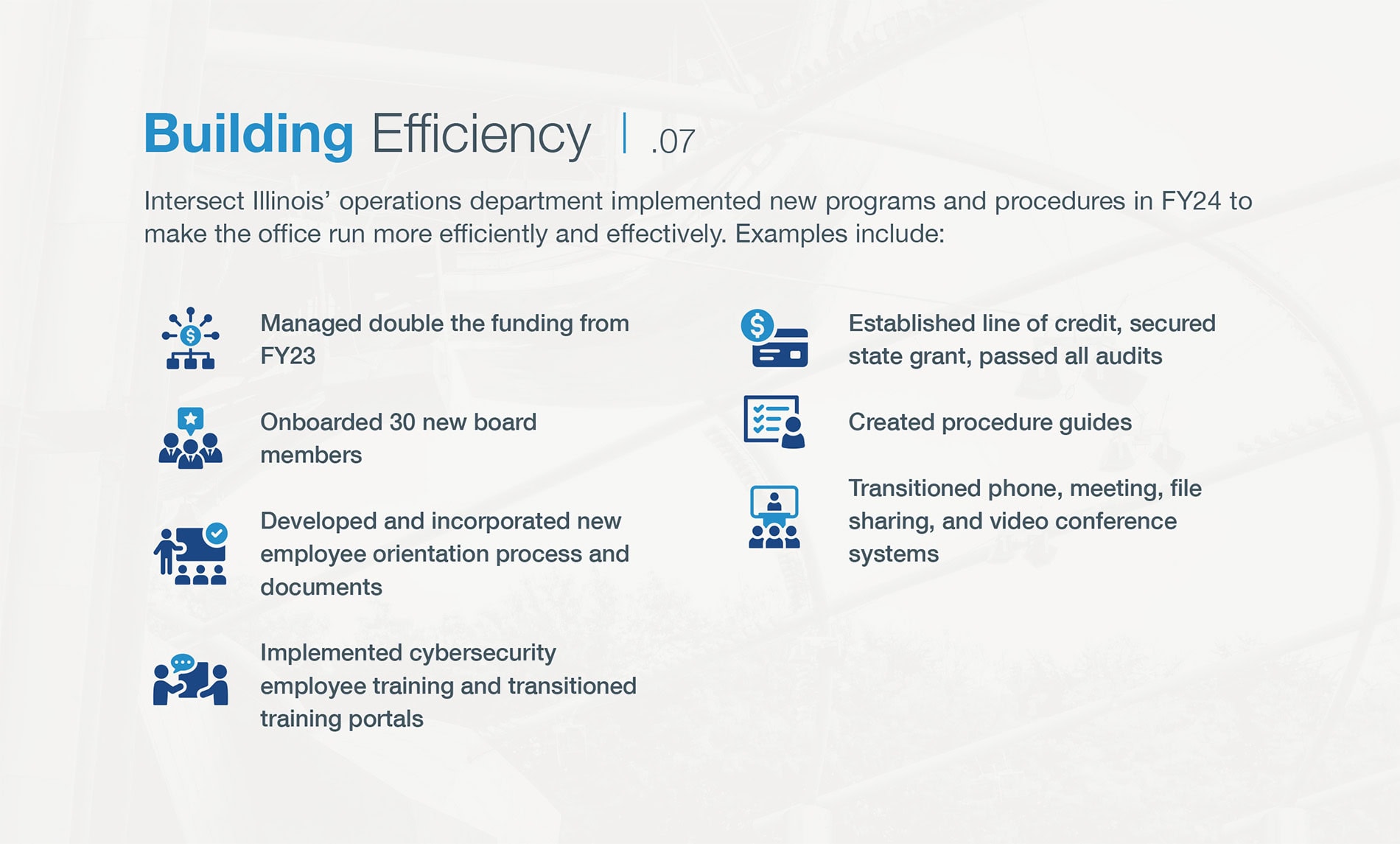 Building Efficiency | .07

Intersect Illinois' operations department implemented new programs and procedures in FY24 to make the office run more efficiently and effectively. Examples include:

Managed double the funding from FY23

Onboarded 30 new board members

Developed and incorporated new employee orientation process and documents

Implemented cybersecurity employee training and transitioned training portals

Established line of credit, secured state grant, passed all audits

Created procedure guides

Transitioned phone, meeting, file sharing, and video conference systems